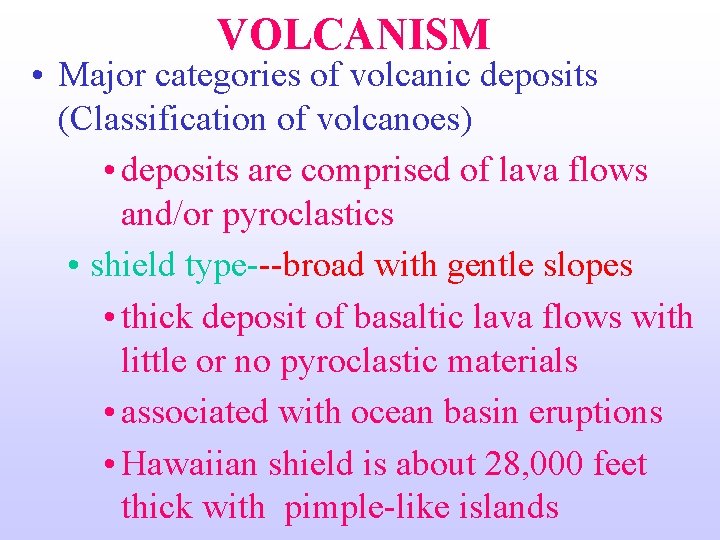 VOLCANISM

• Major categories of volcanic deposits (Classification of volcanoes)

• deposits are comprised of lava flows and/or pyroclastics

• shield type---broad with gentle slopes

• thick deposit of basaltic lava flows with little or no pyroclastic materials

• associated with ocean basin eruptions

• Hawaiian shield is about 28,000 feet thick with pimple-like islands